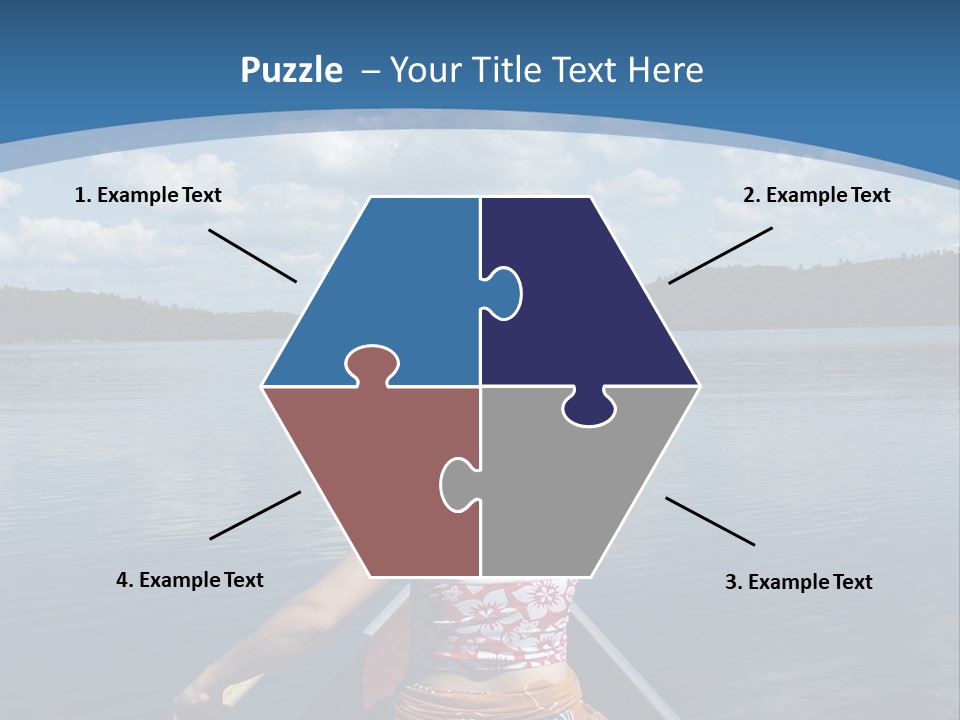 Puzzle – Your Title Text Here

1. Example Text

2. Example Text

4. Example Text

3. Example Text